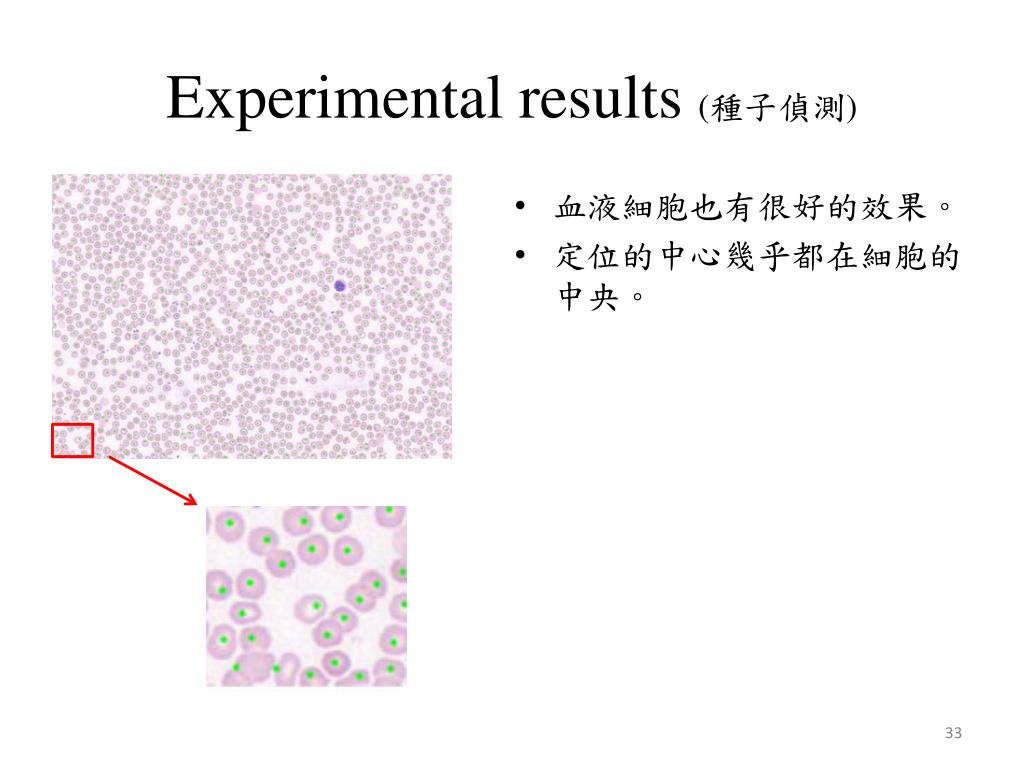 Experimental results (種子偵測)

• 血液細胞也有很好的效果。
• 定位的中心幾乎都在細胞的中央。

33